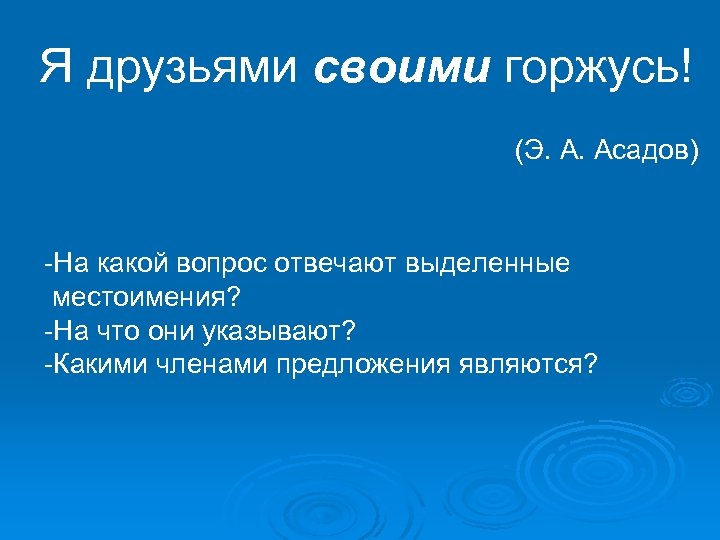 Я друзьями своими горжусь!

(Э. А. Асадов)

-На какой вопрос отвечают выделенные местоимения?
-На что они указывают?
-Какими членами предложения являются?